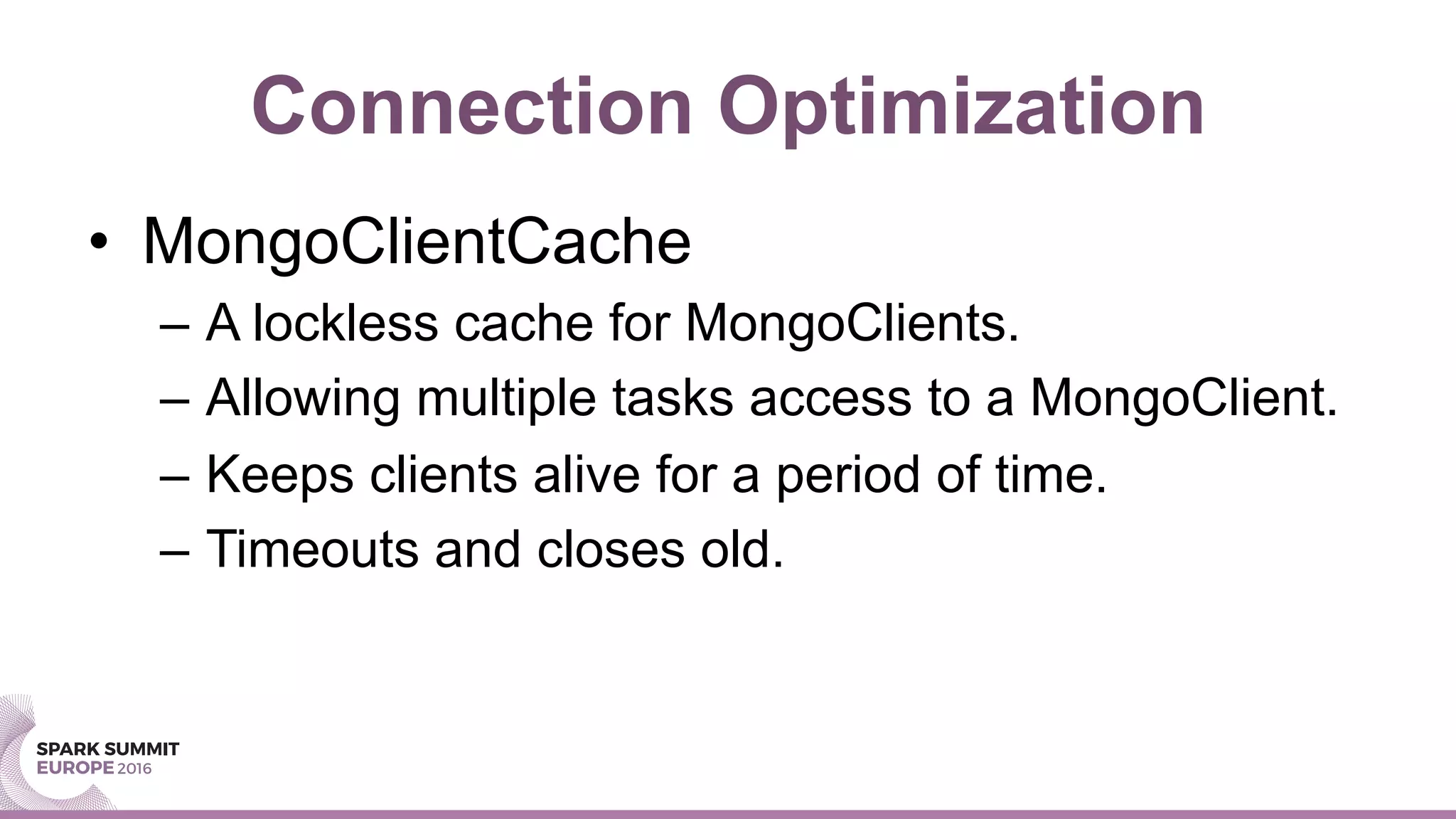 Connection Optimization

• MongoClientCache
– A lockless cache for MongoClients.
– Allowing multiple tasks access to a MongoClient.
– Keeps clients alive for a period of time.
– Timeouts and closes old.

SPARK SUMMIT
EUROPE 2016